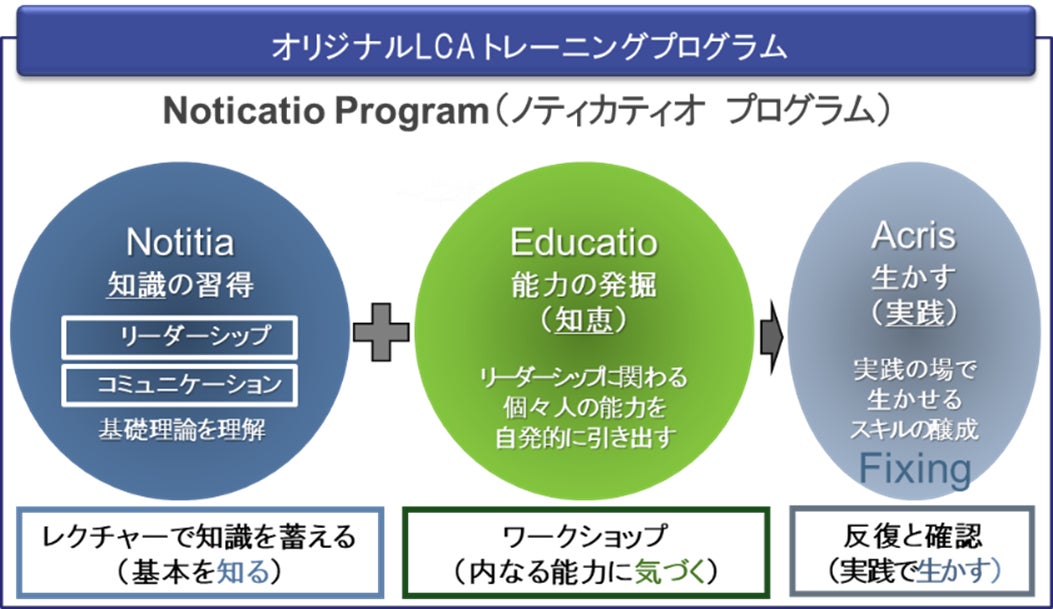 オリジナルLCAトレーニングプログラム

Noticatio Program（ノティカティオ　プログラム）

Notitia
知識の習得

リーダーシップ

コミュニケーション

基礎理論を理解

Educatio
能力の発掘
（知恵）

リーダーシップに関わる
個々人の能力を
自発的に引き出す

Acris
生かす
（実践）

実践の場で
生かせる
スキルの醸成
Fixing

レクチャーで知識を蓄える
（基本を知る）

ワークショップ
（内なる能力に気づく）

反復と確認
（実践で生かす）